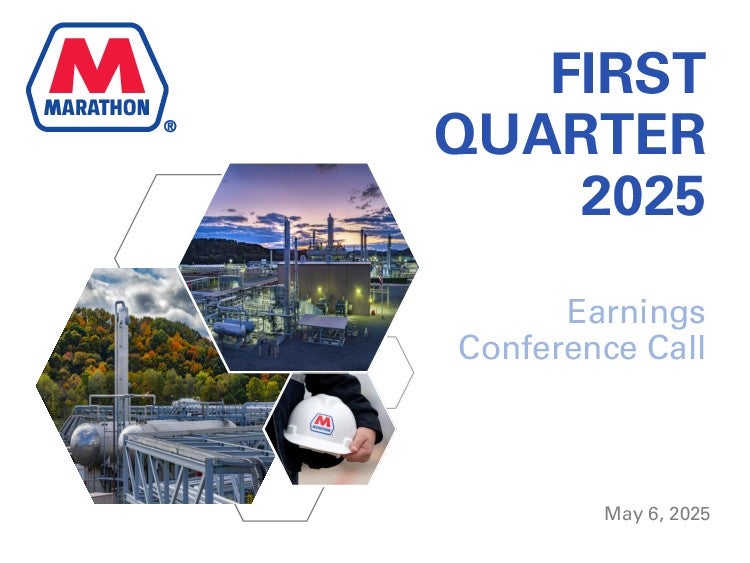 M
MARATHON
®

FIRST QUARTER 2025

Earnings Conference Call

May 6, 2025